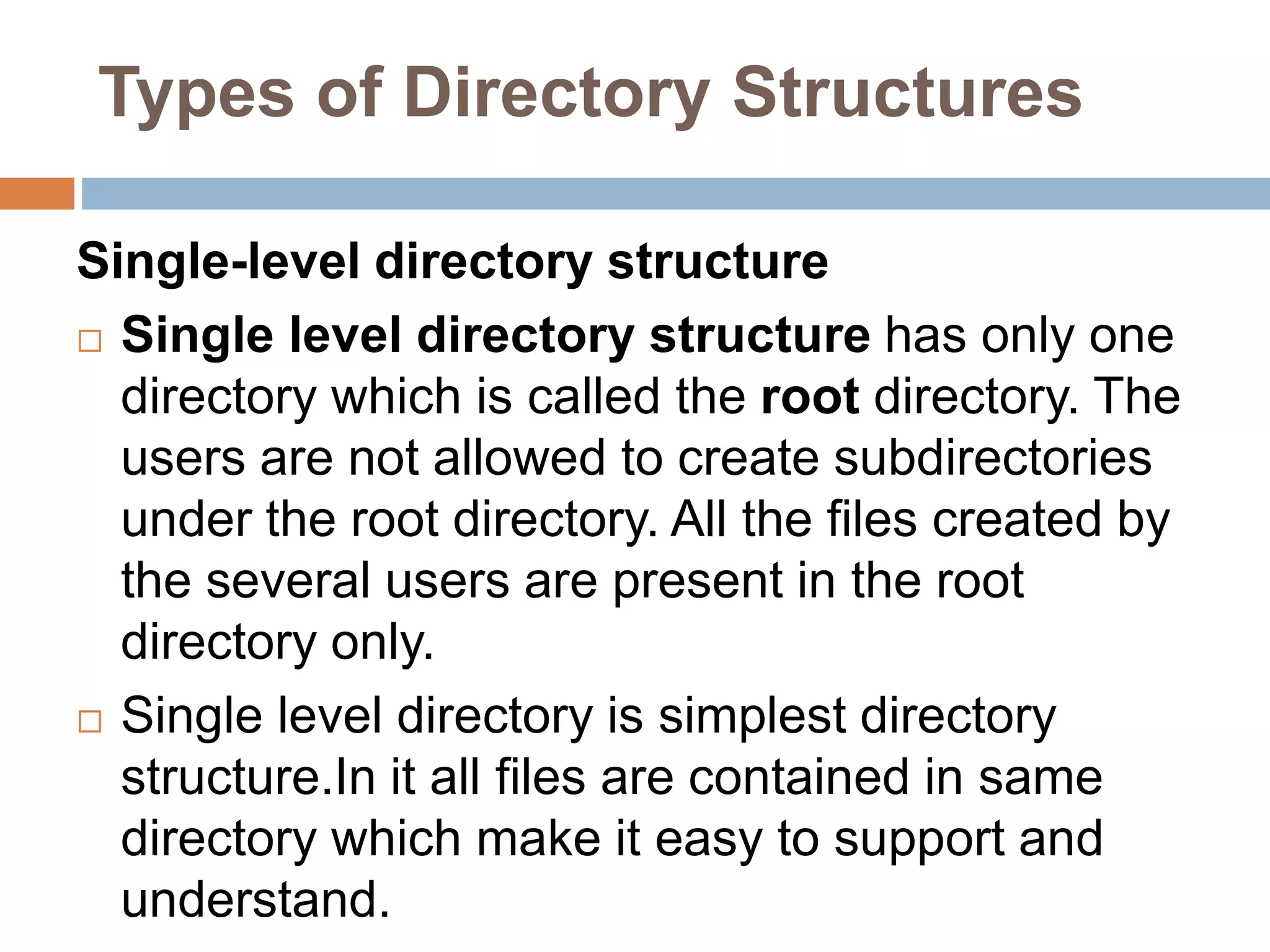 Types of Directory Structures

Single-level directory structure

□ Single level directory structure has only one directory which is called the root directory. The users are not allowed to create subdirectories under the root directory. All the files created by the several users are present in the root directory only.

□ Single level directory is simplest directory structure.In it all files are contained in same directory which make it easy to support and understand.